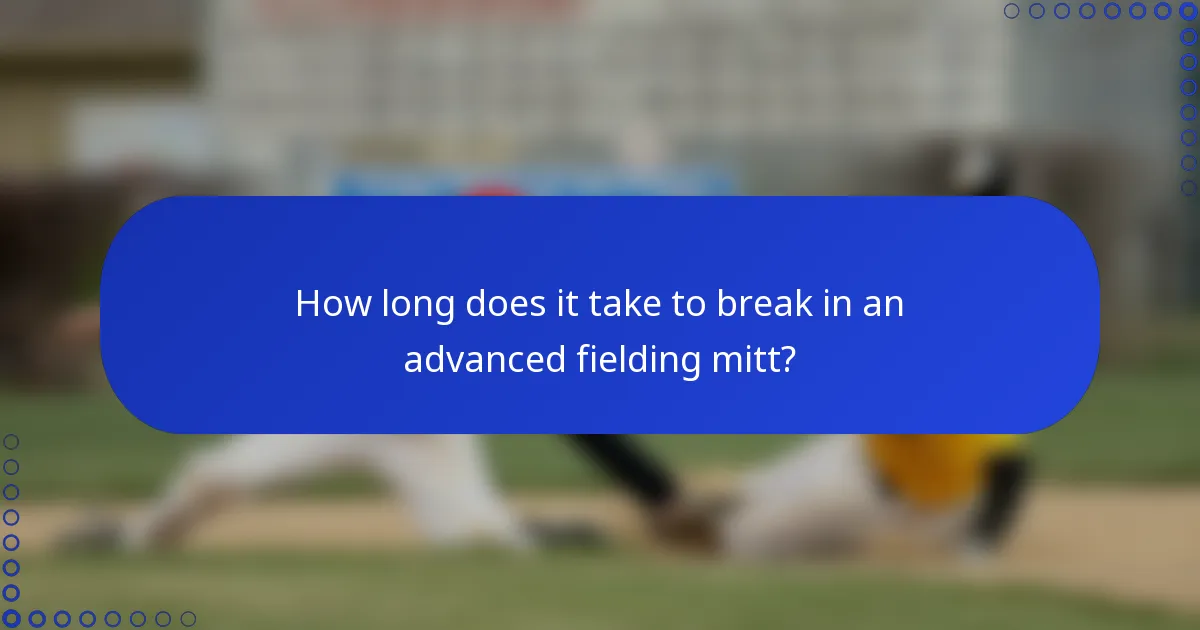 How long does it take to break in an advanced fielding mitt?